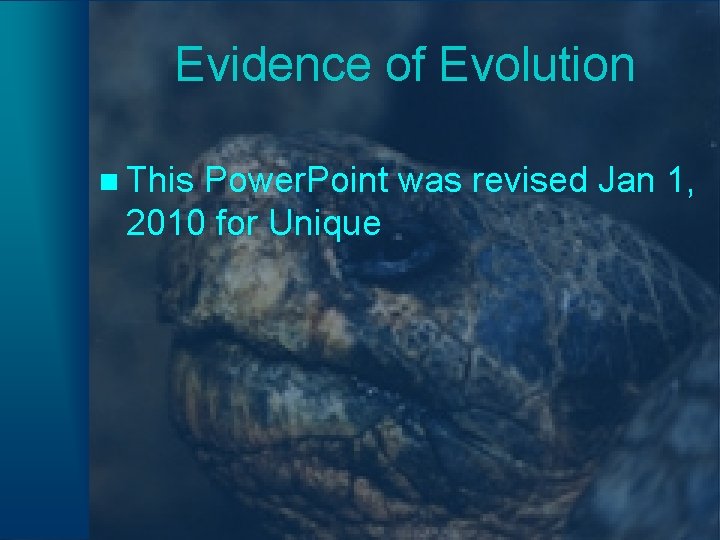 Evidence of Evolution

This PowerPoint was revised Jan 1, 2010 for Unique